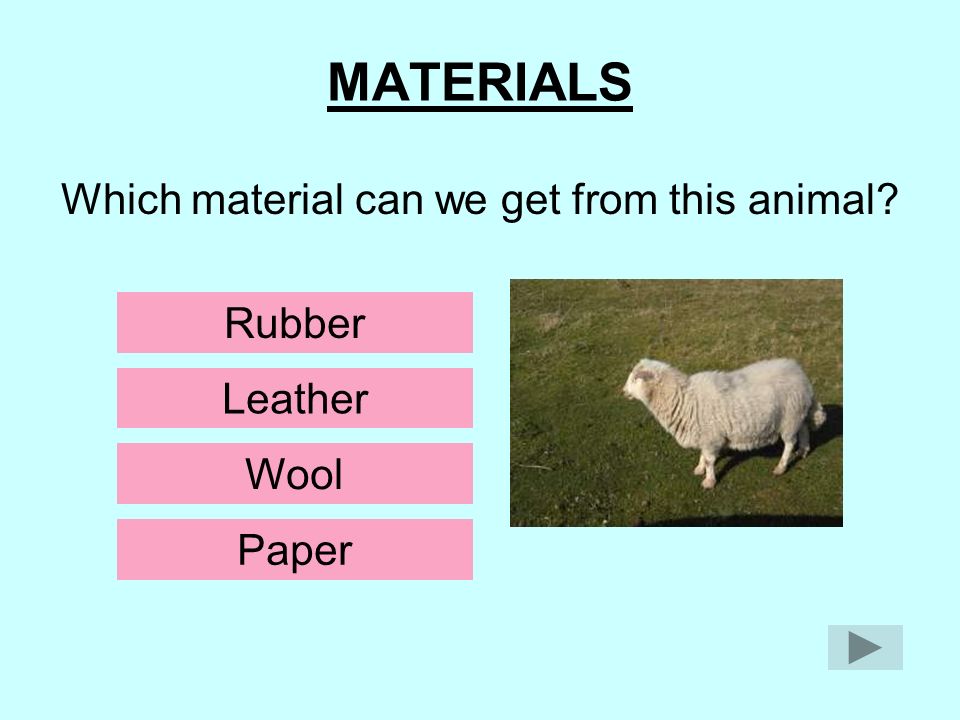 MATERIALS

Which material can we get from this animal?

Rubber

Leather

Wool

Paper